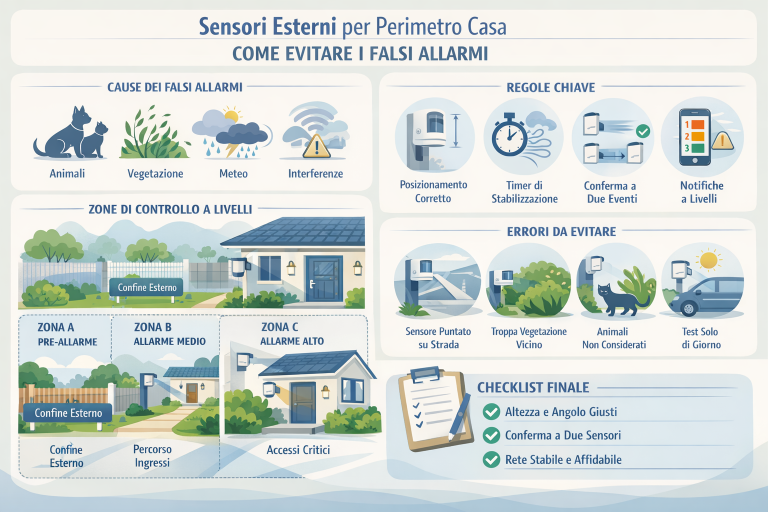 Sensori Esterni per Perimetro Casa
COME EVITARE I FALSI ALLARMI

CAUSE DEI FALSI ALLARMI

Animali
Vegetazione
Meteo
Interferenze

ZONE DI CONTROLLO A LIVELLI

Confine Esterno

ZONA A
PRE-ALLARME

ZONA B
ALLARME MEDIO

ZONA C
ALLARME ALTO

Confine Esterno

Confine Esterno
Percorso Ingressi
Accessi Critici

REGOLE CHIAVE

Posizionamento Corretto
Timer di Stabilizzazione
Conferma a Due Eventi
1
2
3
Notifiche a Livelli

ERRORI DA EVITARE

Sensore Puntato su Strada
Troppa Vegetazione Vicino
Animali Non Considerati
Test Solo di Giorno

CHECKLIST FINALE
Altezza e Angolo Giusti
Conferma a Due Sensori
Rete Stabile e Affidabile